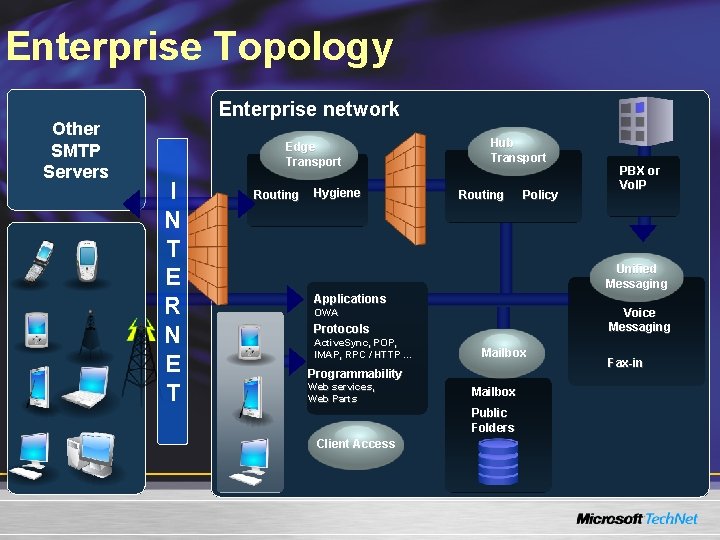 Enterprise Topology

Other SMTP Servers

INTERNET

Enterprise network

Edge Transport

Routing Hygiene

Hub Transport

Routing Policy

PBX or VoIP

Unified Messaging

Voice Messaging

Fax-in

Applications
OWA
Protocols
ActiveSync, POP, IMAP, RPC / HTTP ...
Programmability
Web services, Web Parts

Client Access

Mailbox

Mailbox
Public Folders

Microsoft TechNet